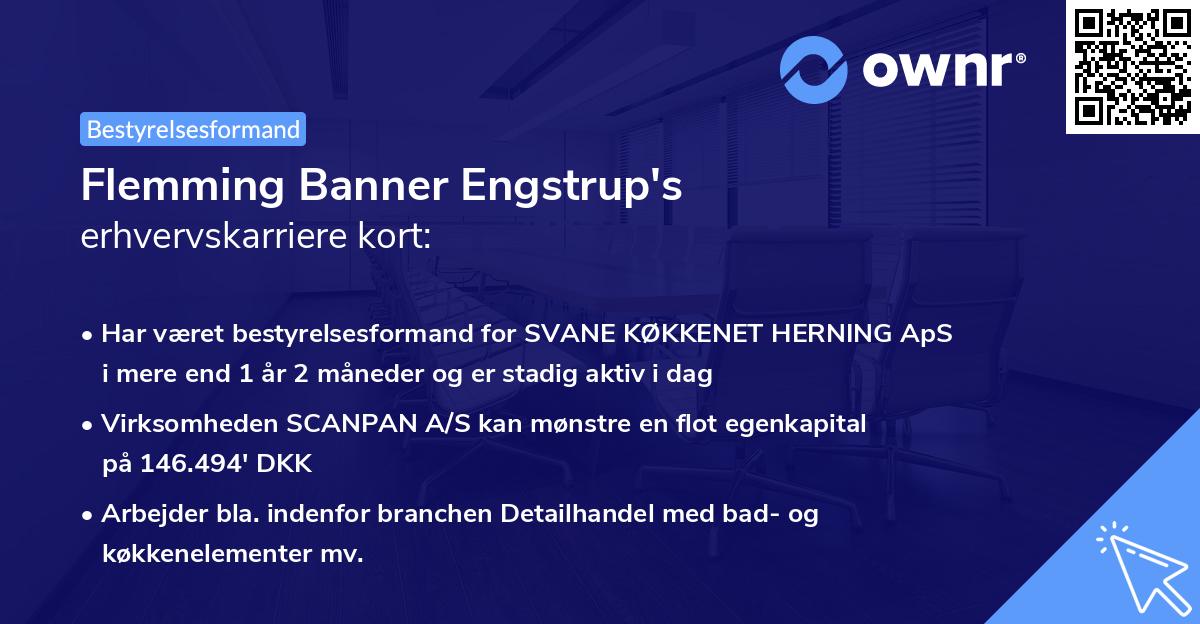 ownr®

Bestyrelsesformand

Flemming Banner Engstrup's erhvervskarriere kort:

• Har været bestyrelsesformand for SVANE KØKKENET HERNING ApS i mere end 1 år 2 måneder og er stadig aktiv i dag

• Virksomheden SCANPAN A/S kan mønstre en flot egenkapital på 146.494' DKK

• Arbejder bla. indenfor branchen Detailhandel med bad- og køkkenelementer mv.